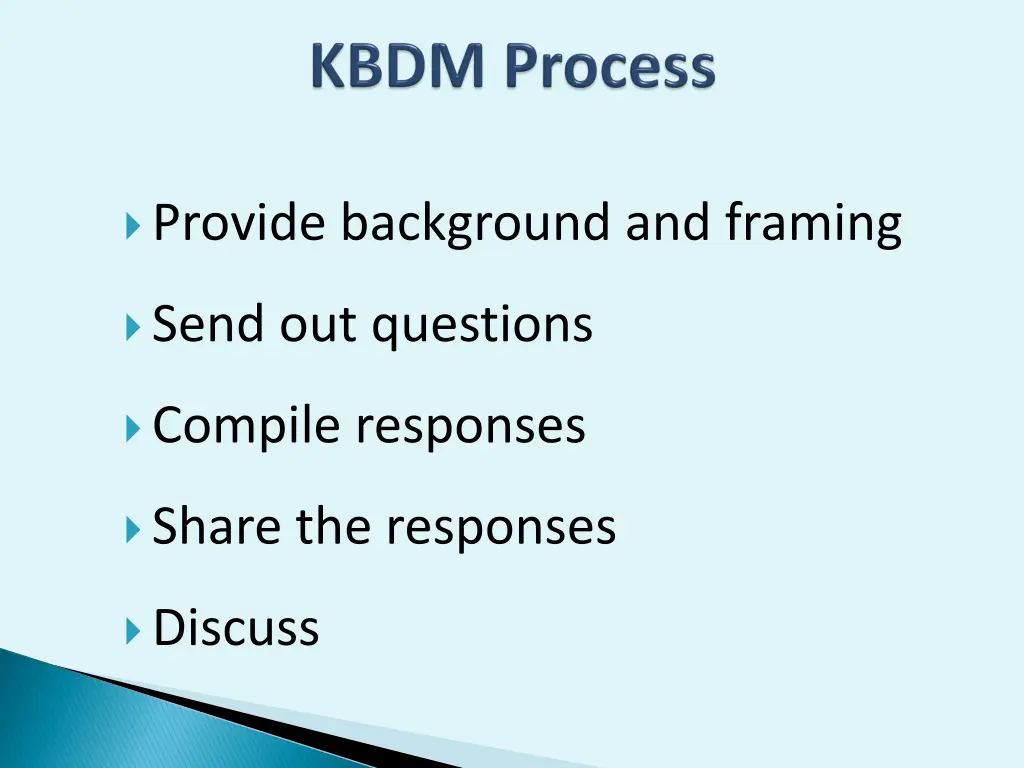 KBDM Process

Provide background and framing

Send out questions

Compile responses

Share the responses

Discuss